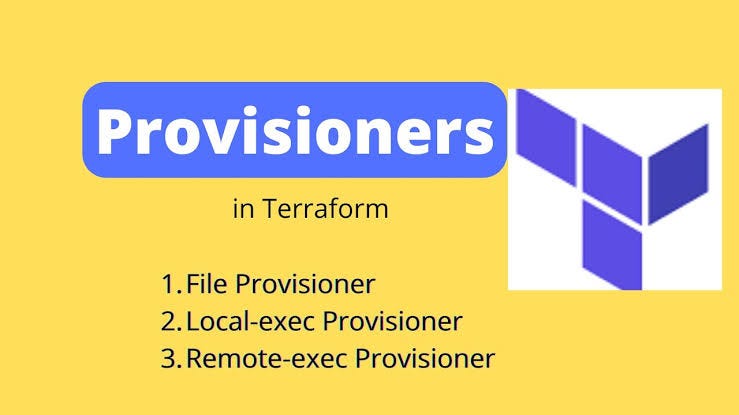 Provisioners

in Terraform

1. File Provisioner
2. Local-exec Provisioner
3. Remote-exec Provisioner